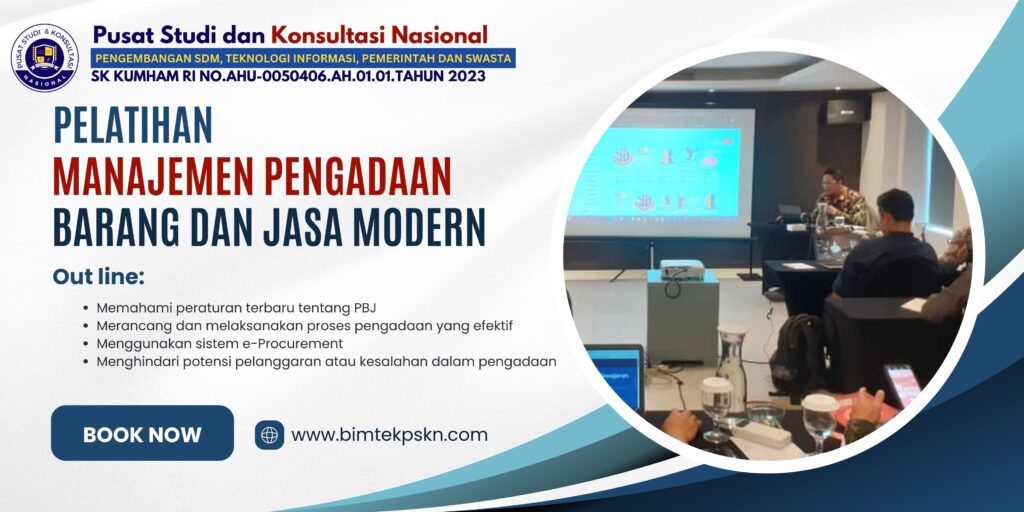 PUSAT STUDI & KONSULTASI NASIONAL

Pusat Studi dan Konsultasi Nasional
PENGEMBANGAN SDM, TEKNOLOGI INFORMASI, PEMERINTAH DAN SWASTA
SK KUMHAM RI NO.AHU-0050406.AH.01.01.TAHUN 2023

PELATIHAN
MANAJEMEN PENGADAAN
BARANG DAN JASA MODERN

Out line:

- Memahami peraturan terbaru tentang PBJ
- Merancang dan melaksanakan proses pengadaan yang efektif
- Menggunakan sistem e-Procurement
- Menghindari potensi pelanggaran atau kesalahan dalam pengadaan

BOOK NOW

www.bimtekpskn.com